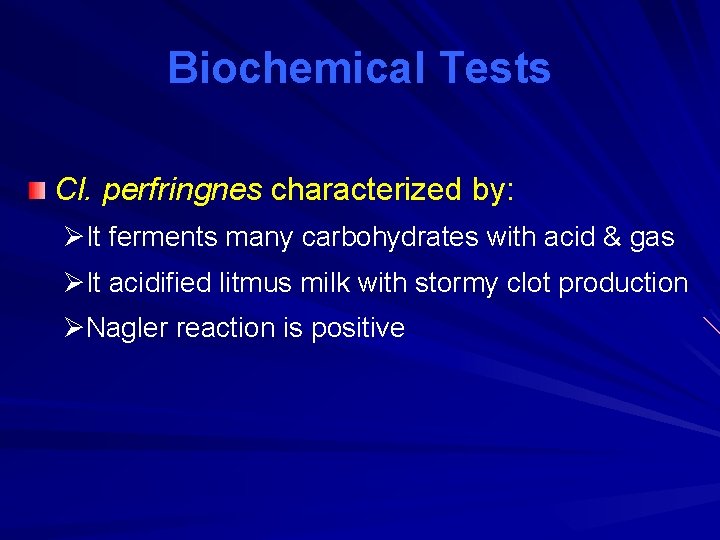 Biochemical Tests

Cl. perfringnes characterized by:

➢It ferments many carbohydrates with acid & gas

➢It acidified litmus milk with stormy clot production

➢Nagler reaction is positive